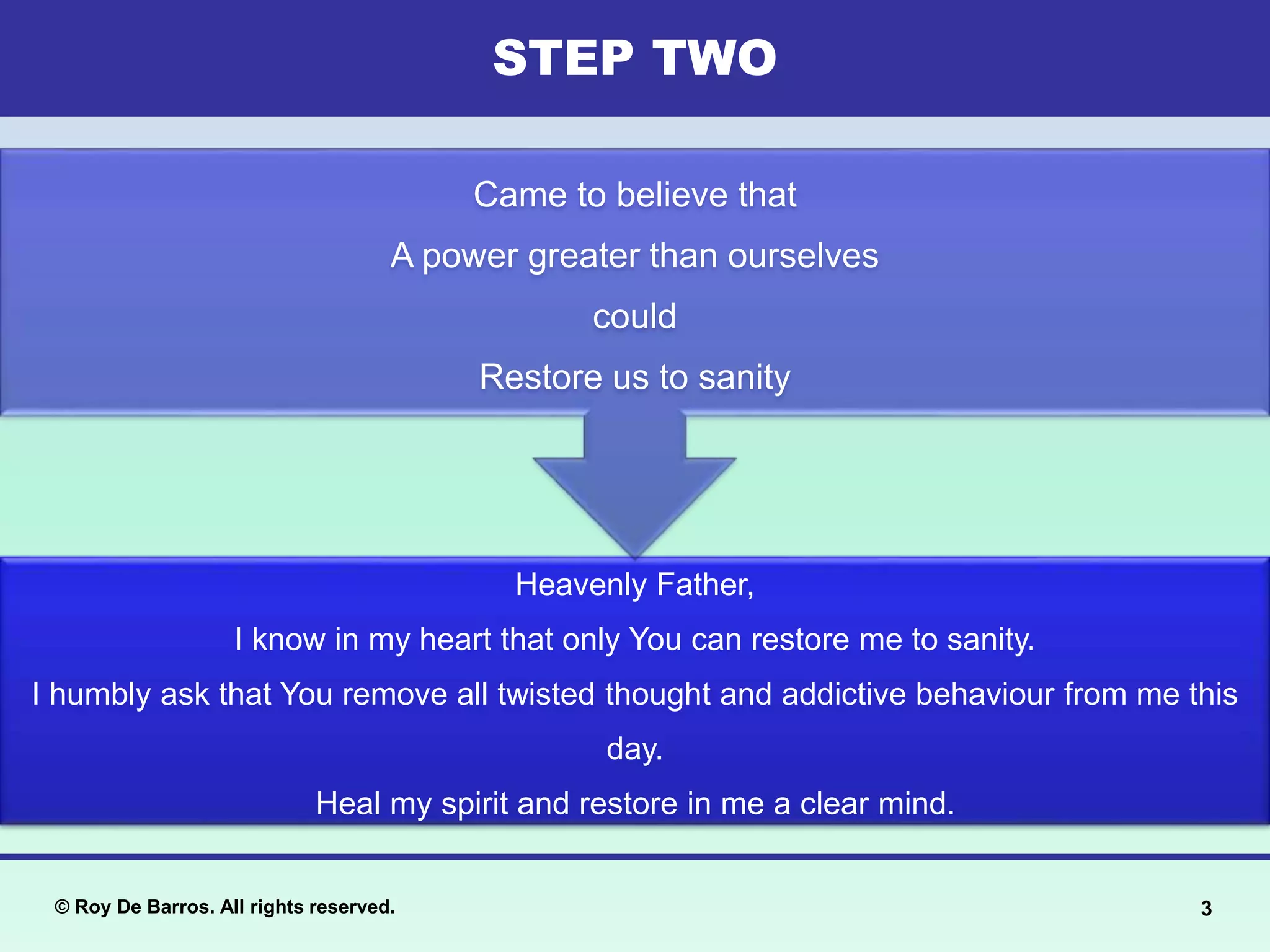 STEP TWO

Came to believe that

A power greater than ourselves

could

Restore us to sanity

Heavenly Father,

I know in my heart that only You can restore me to sanity.

I humbly ask that You remove all twisted thought and addictive behaviour from me this day.

Heal my spirit and restore in me a clear mind.

© Roy De Barros. All rights reserved.

3